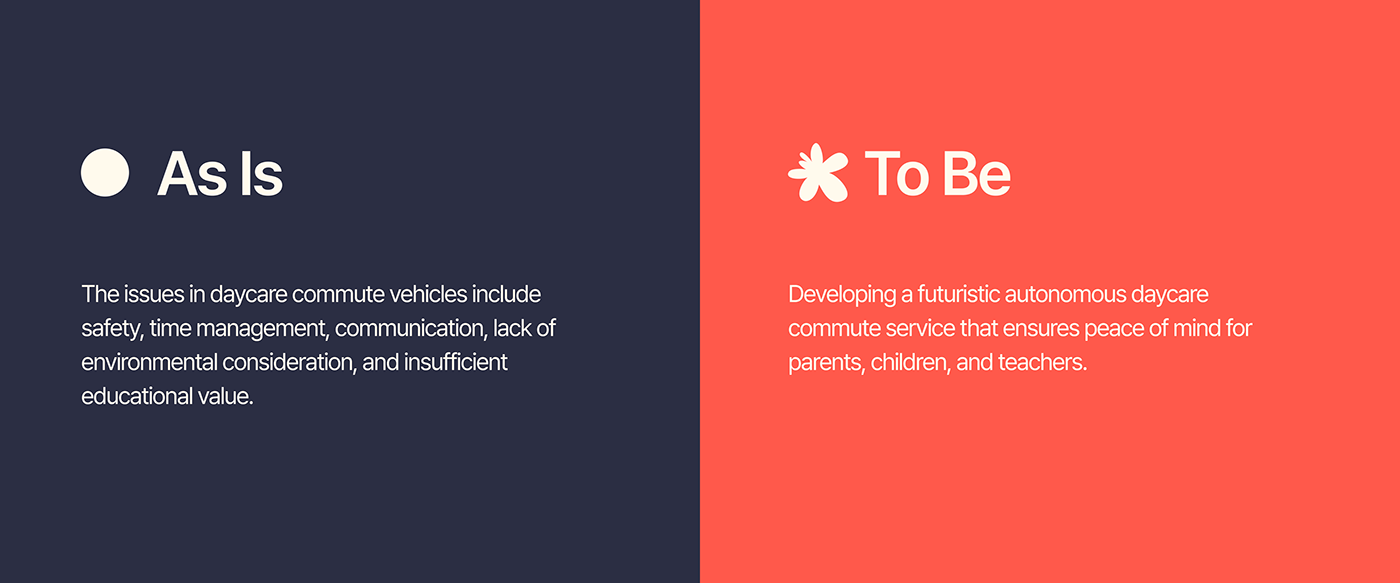 As Is

The issues in daycare commute vehicles include safety, time management, communication, lack of environmental consideration, and insufficient educational value.

To Be

Developing a futuristic autonomous daycare commute service that ensures peace of mind for parents, children, and teachers.